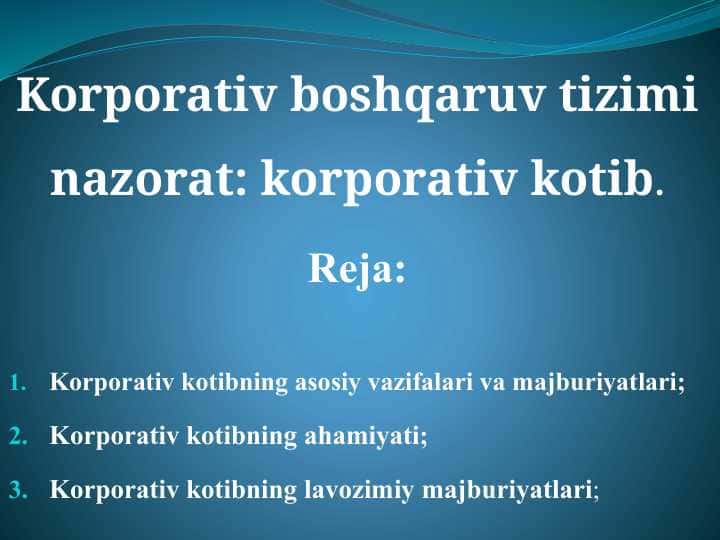 Korporativ boshqaruv tizimi nazorat: korporativ kotib.

Reja:

1. Korporativ kotibning asosiy vazifalari va majburiyatlari;
2. Korporativ kotibning ahamiyati;
3. Korporativ kotibning lavozimiy majburiyatlari;